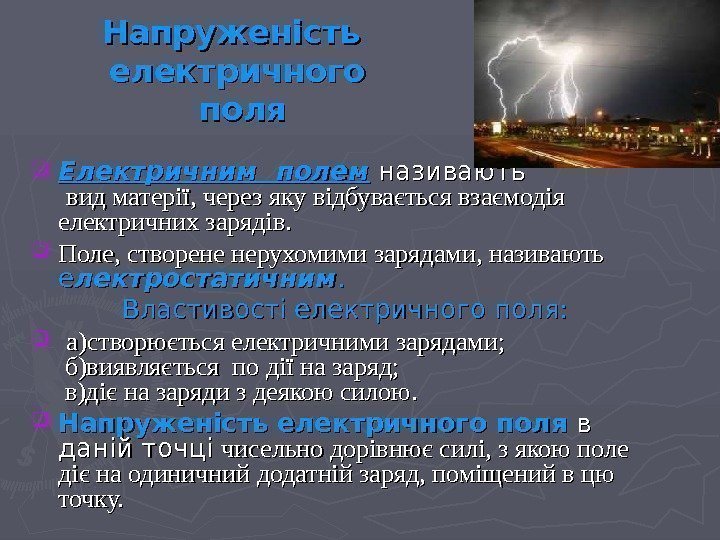 Напруженість електричного поля

Електричним полем називають вид матерії, через яку відбувається взаємодія електричних зарядів.

Поле, створене нерухомими зарядами, називають електростатичним.

Властивості електричного поля:

а)створюється електричними зарядами;
б)виявляється по дії на заряд;
в)діє на заряди з деякою силою.

Напруженість електричного поля в даній точці чисельно дорівнює силі, з якою поле діє на одиничний додатній заряд, поміщений в цю точку.